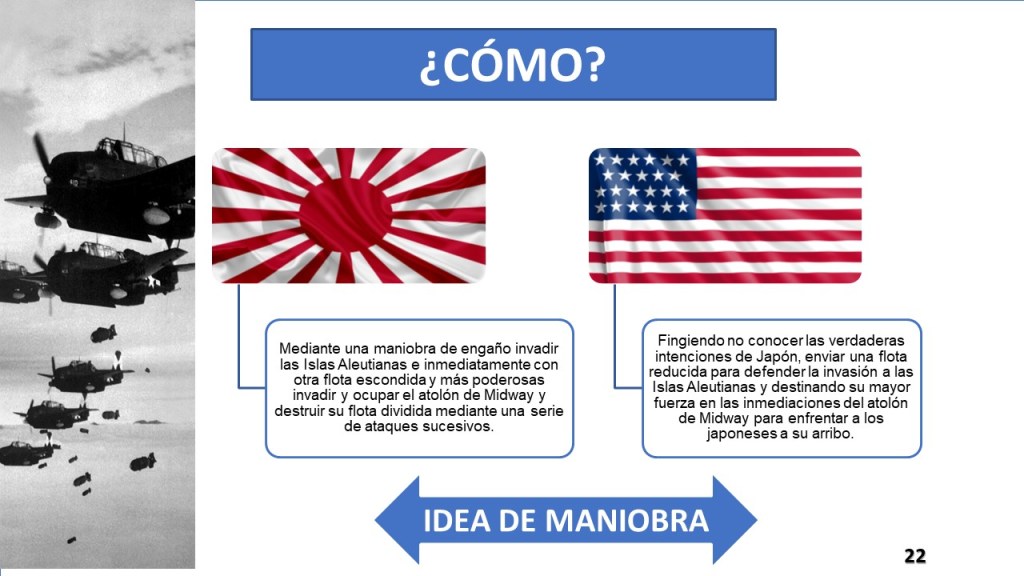 ¿CÓMO?

Mediante una maniobra de engaño invadir las Islas Aleutianas e inmediatamente con otra flota escondida y más poderosas invadir y ocupar el atolón de Midway y destruir su flota dividida mediante una serie de ataques sucesivos.

Fingiendo no conocer las verdaderas intenciones de Japón, enviar una flota reducida para defender la invasión a las Islas Aleutianas y destinando su mayor fuerza en las inmediaciones del atolón de Midway para enfrentar a los japoneses a su arribo.

IDEA DE MANIOBRA

22